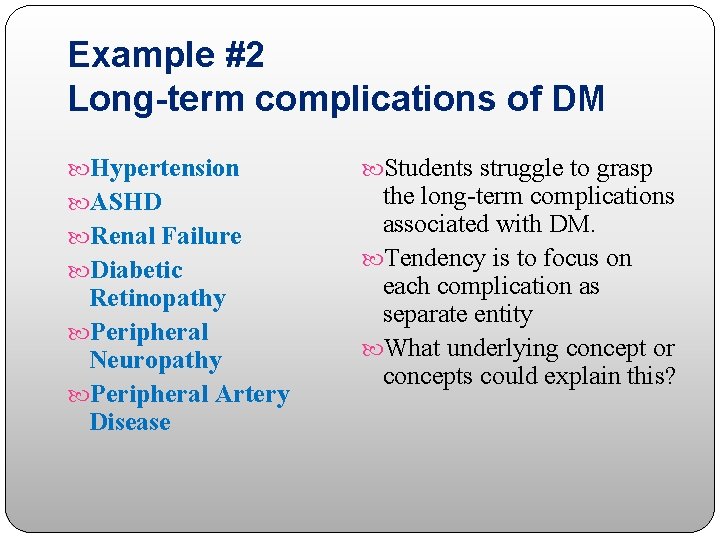 Example #2
Long-term complications of DM

Hypertension
ASHD
Renal Failure
Diabetic Retinopathy
Peripheral Neuropathy
Peripheral Artery Disease

Students struggle to grasp the long-term complications associated with DM.
Tendency is to focus on each complication as separate entity
What underlying concept or concepts could explain this?